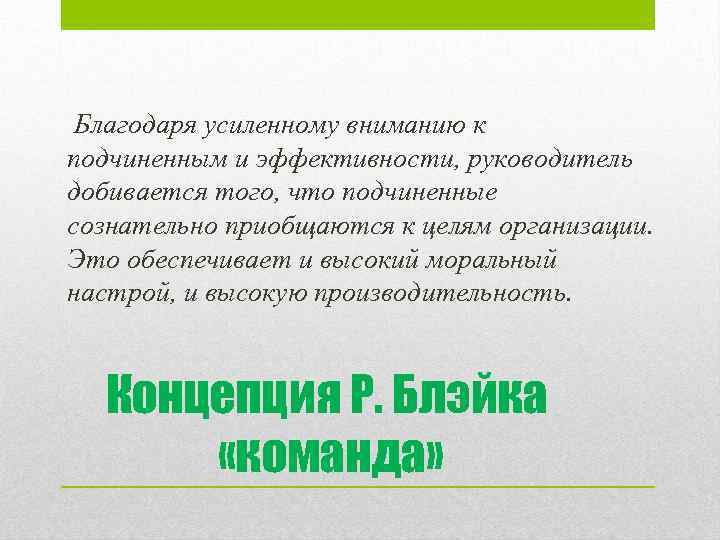 Благодаря усиленному вниманию к подчиненным и эффективности, руководитель добивается того, что подчиненные сознательно приобщаются к целям организации. Это обеспечивает и высокий моральный настрой, и высокую производительность.

Концепция Р. Блэйка «команда»